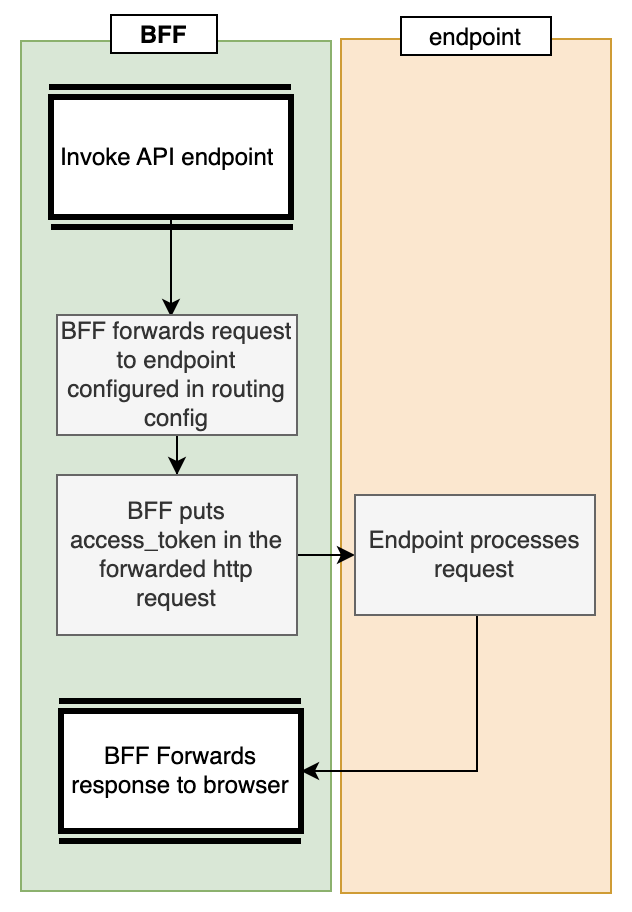 BFF

endpoint

Invoke API endpoint

BFF forwards request to endpoint configured in routing config

BFF puts access_token in the forwarded http request

Endpoint processes request

BFF Forwards response to browser